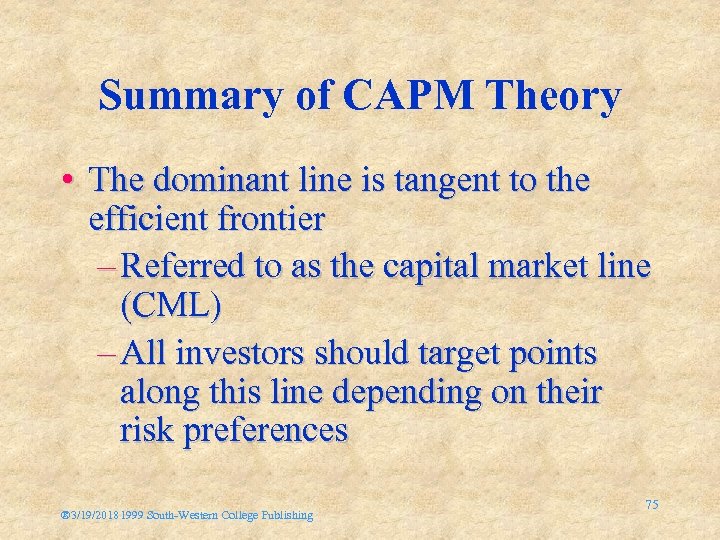 Summary of CAPM Theory

• The dominant line is tangent to the efficient frontier
– Referred to as the capital market line (CML)
– All investors should target points along this line depending on their risk preferences

®3/19/2018 1999 South-Western College Publishing

75